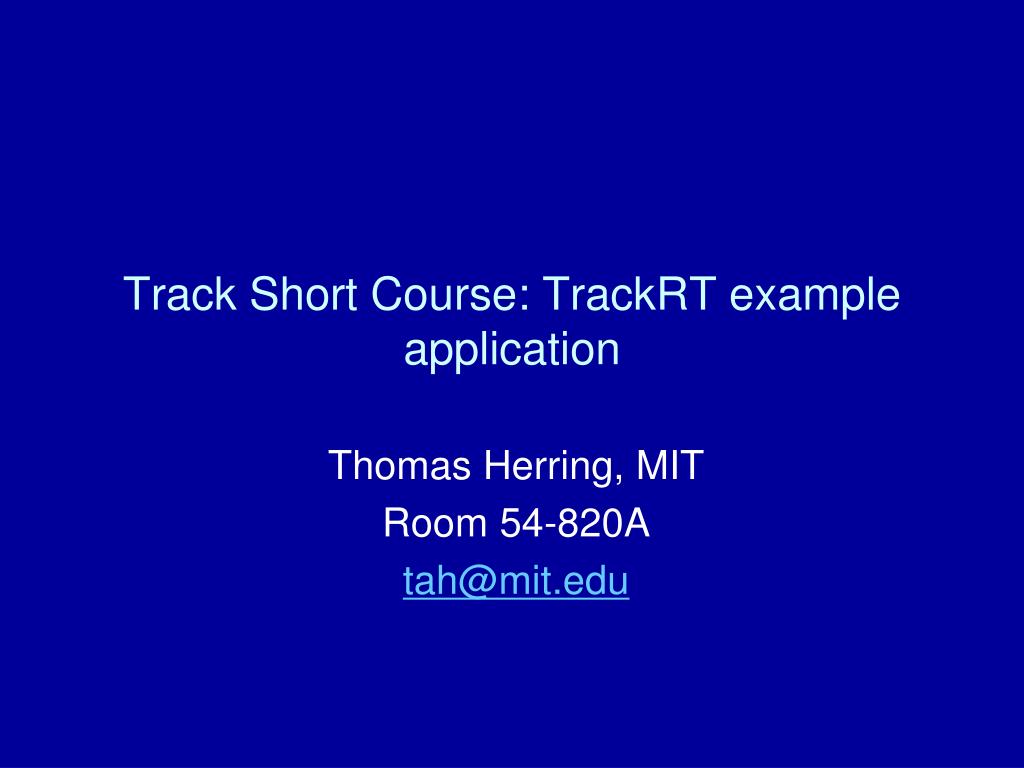 Track Short Course: TrackRT example application

Thomas Herring, MIT
Room 54-820A
tah@mit.edu